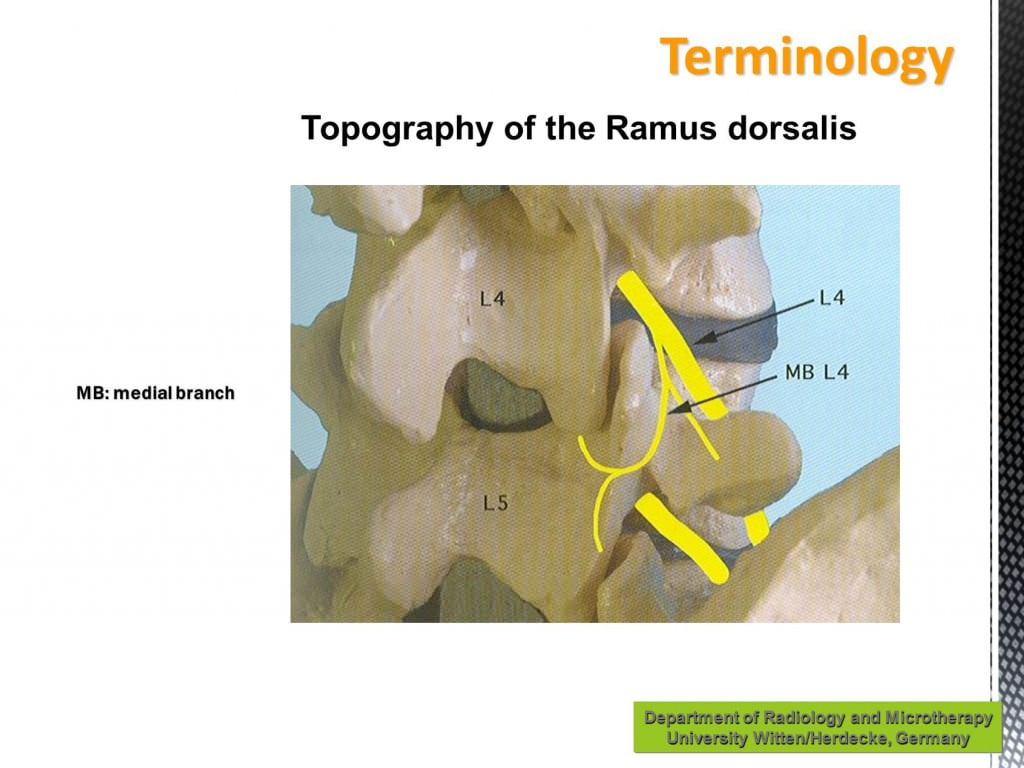 Terminology

Topography of the Ramus dorsalis

MB: medial branch

L4

L4

MB L4

L5

Department of Radiology and Microtherapy
University Witten/Herdecke, Germany